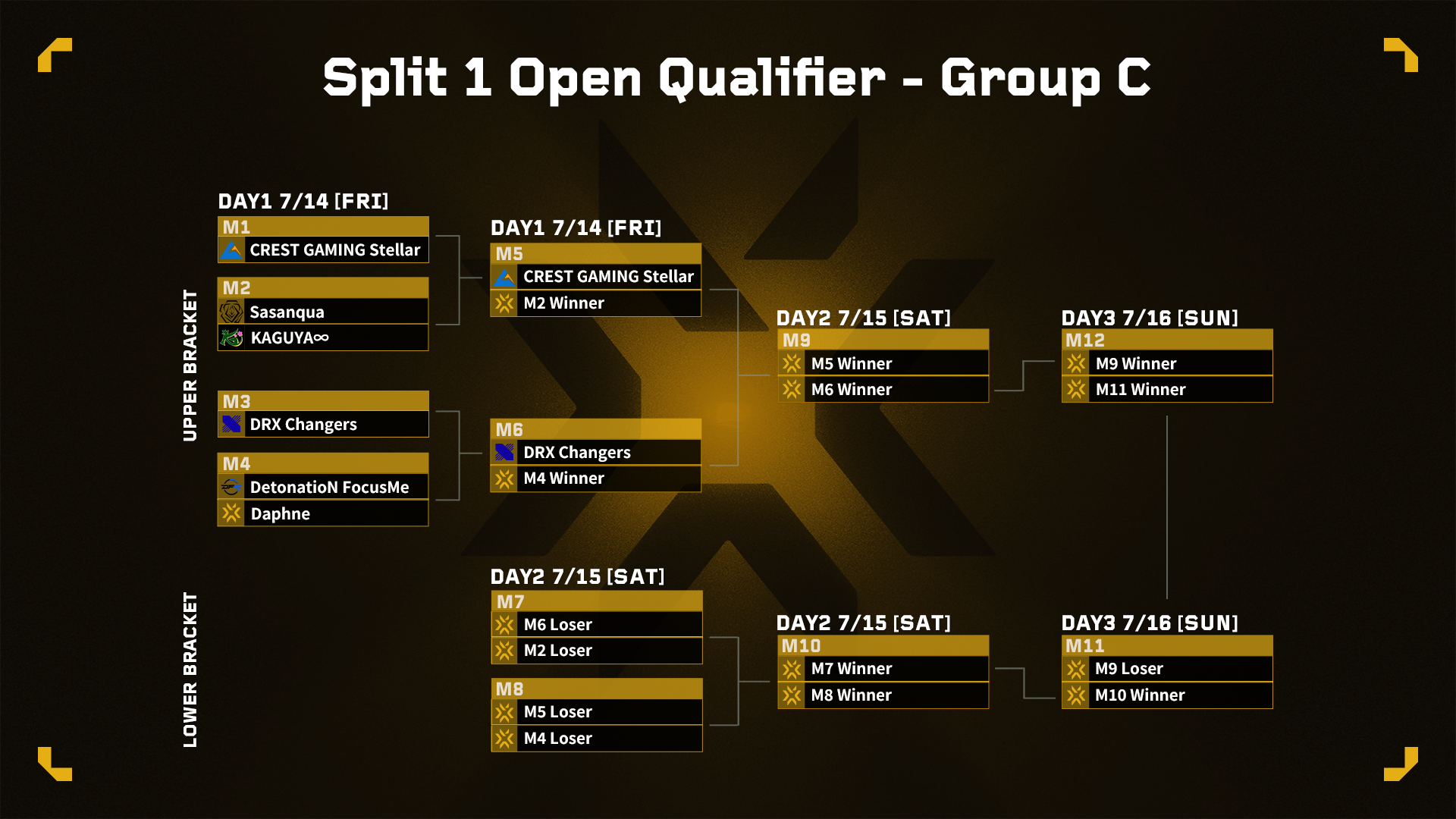 Split 1 Open Qualifier - Group C

UPPER BRACKET

DAY1 7/14 [FRI]
M1
CREST GAMING Stellar

M2
Sasanqua
KAGUYA∞

M3
DRX Changers

M4
DetonatioN FocusMe
Daphne

DAY1 7/14 [FRI]
M5
CREST GAMING Stellar
M2 Winner

M6
DRX Changers
M4 Winner

DAY2 7/15 [SAT]
M9
M5 Winner
M6 Winner

DAY3 7/16 [SUN]
M12
M9 Winner
M11 Winner

LOWER BRACKET

DAY2 7/15 [SAT]
M7
M6 Loser
M2 Loser

M8
M5 Loser
M4 Loser

DAY2 7/15 [SAT]
M10
M7 Winner
M8 Winner

DAY3 7/16 [SUN]
M11
M9 Loser
M10 Winner